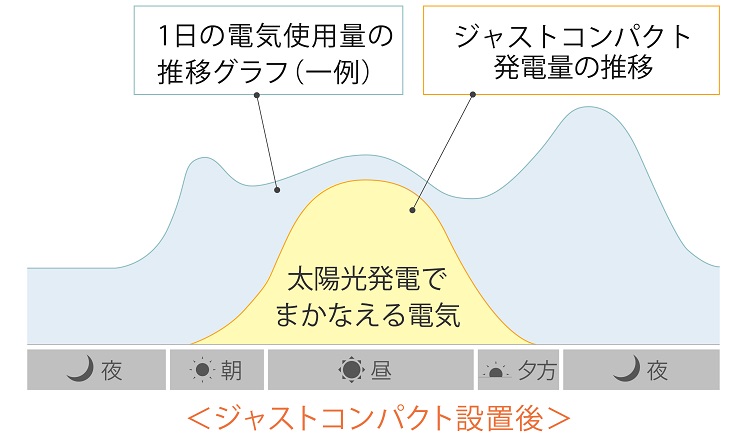 1日の電気使用量の推移グラフ（一例）

ジャストコンパクト発電量の推移

太陽光発電でまかなえる電気

夜

朝

昼

夕方

夜

＜ジャストコンパクト設置後＞